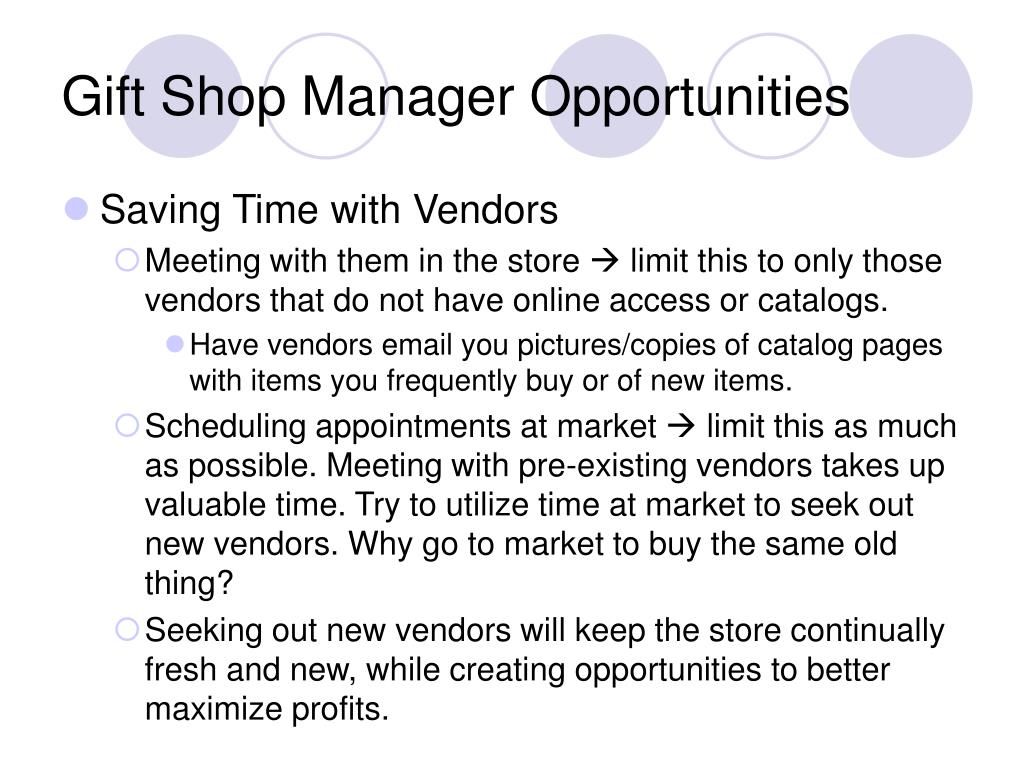 Gift Shop Manager Opportunities

Saving Time with Vendors

Meeting with them in the store → limit this to only those vendors that do not have online access or catalogs.

Have vendors email you pictures/copies of catalog pages with items you frequently buy or of new items.

Scheduling appointments at market → limit this as much as possible. Meeting with pre-existing vendors takes up valuable time. Try to utilize time at market to seek out new vendors. Why go to market to buy the same old thing?

Seeking out new vendors will keep the store continually fresh and new, while creating opportunities to better maximize profits.